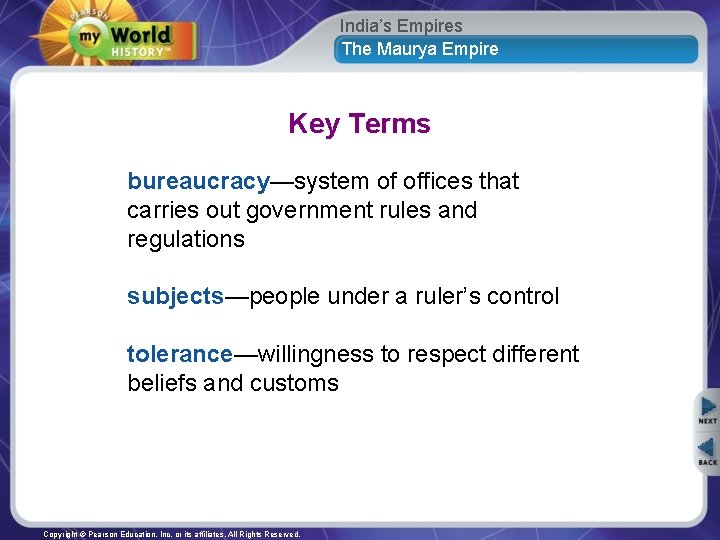 PEARSON
my World HISTORY™

India's Empires
The Maurya Empire

Key Terms

bureaucracy—system of offices that carries out government rules and regulations

subjects—people under a ruler's control

tolerance—willingness to respect different beliefs and customs

NEXT
BACK

Copyright © Pearson Education, Inc. or its affiliates. All Rights Reserved.